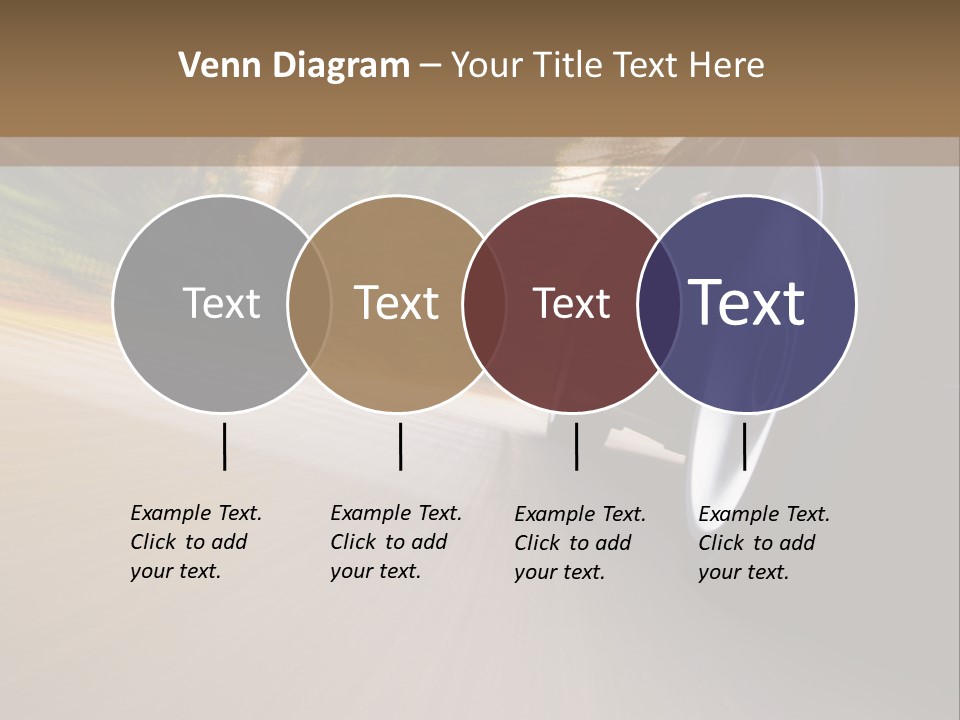 Venn Diagram – Your Title Text Here

Text

Text

Text

Text

Example Text. Click to add your text.

Example Text. Click to add your text.

Example Text. Click to add your text.

Example Text. Click to add your text.